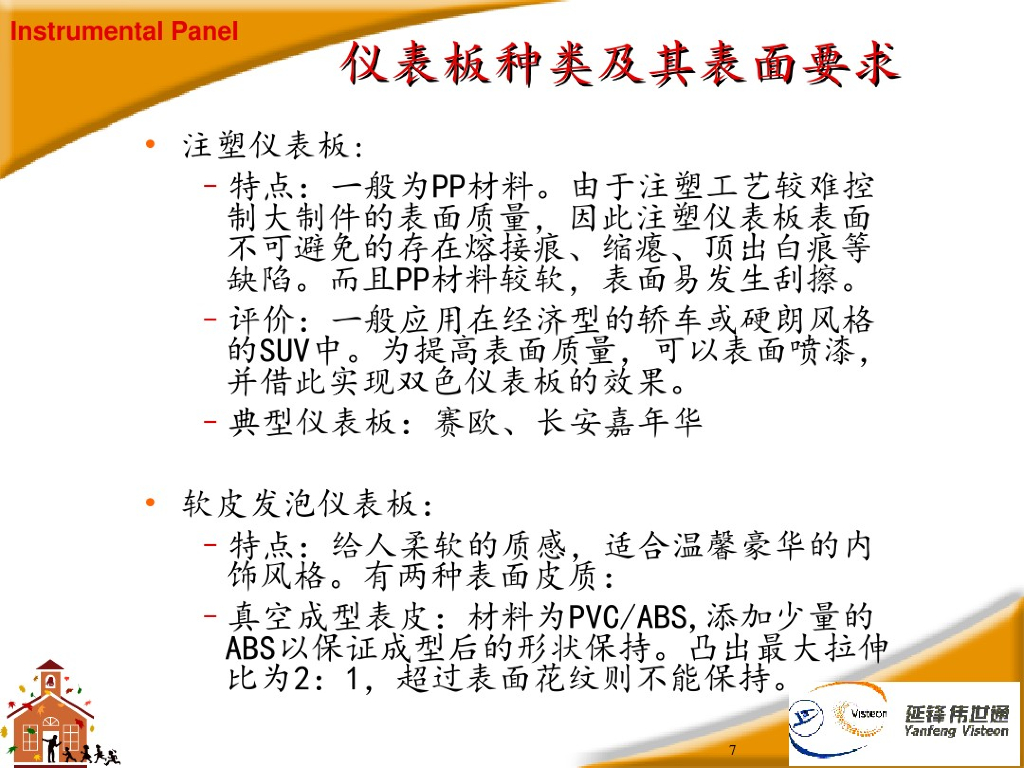 Instrumental Panel

仪表板种类及其表面要求

• 注塑仪表板：
– 特点：一般为PP材料。由于注塑工艺较难控制大制件的表面质量，因此注塑仪表板表面不可避免的存在熔接痕、缩瘪、顶出白痕等缺陷。而且PP材料较软，表面易发生刮擦。
– 评价：一般应用在经济型的轿车或硬朗风格的SUV中。为提高表面质量，可以表面喷漆，并借此实现双色仪表板的效果。
– 典型仪表板：赛欧、长安嘉年华

• 软皮发泡仪表板：
– 特点：给人柔软的质感，适合温馨豪华的内饰风格。有两种表面皮质：
– 真空成型表皮：材料为PVC/ABS,添加少量的ABS以保证成型后的形状保持。凸出最大拉伸比为2：1，超过表面花纹则不能保持。

7

Visteon 延锋伟世通 Yanfeng Visteon